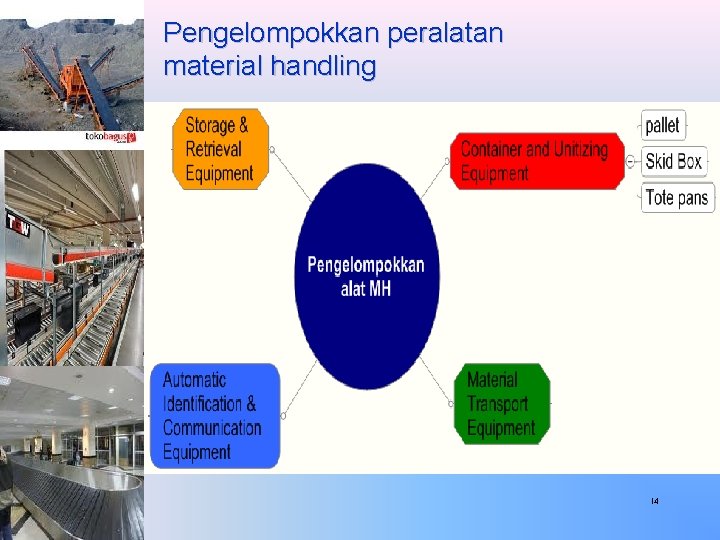 Pengelompokkan peralatan material handling

tokobagus

TGW

Storage & Retrieval Equipment

Container and Unitizing Equipment

pallet

Skid Box

Tote pans

Pengelompokkan alat MH

Automatic Identification & Communication Equipment

Material Transport Equipment

14